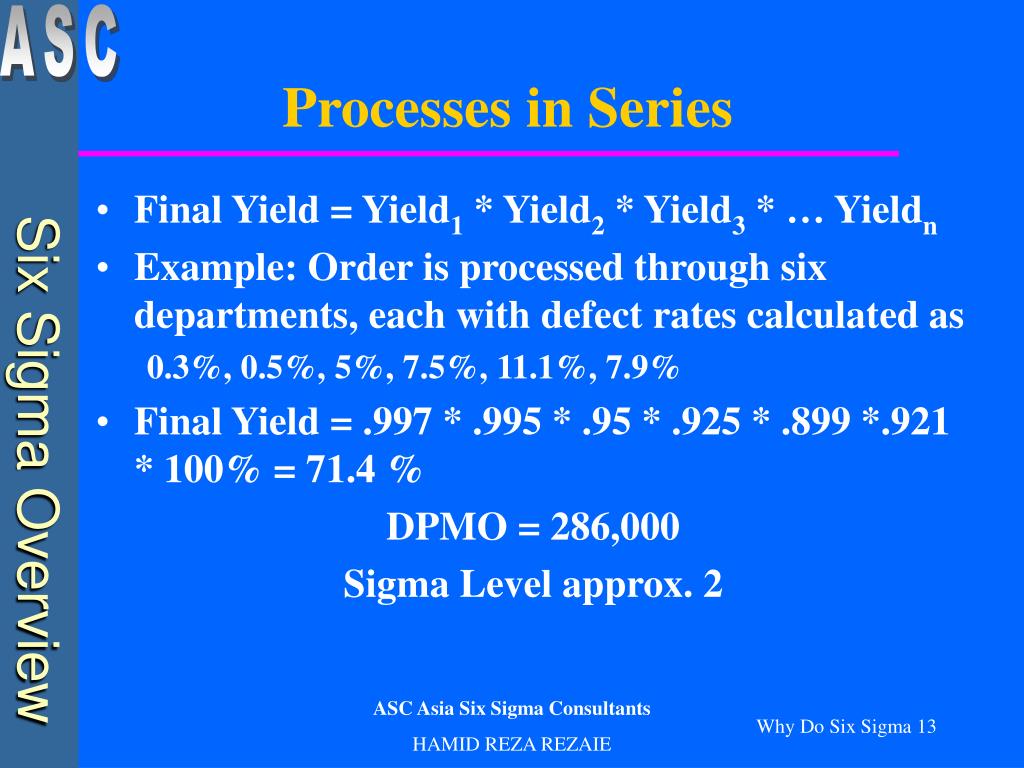 ASC

Six Sigma Overview

Processes in Series

• Final Yield = Yield$_1$ * Yield$_2$ * Yield$_3$ * … Yield$_n$

• Example: Order is processed through six departments, each with defect rates calculated as
0.3%, 0.5%, 5%, 7.5%, 11.1%, 7.9%

• Final Yield = .997 * .995 * .95 * .925 * .899 *.921 * 100% = 71.4 %

DPMO = 286,000

Sigma Level approx. 2

ASC Asia Six Sigma Consultants

HAMID REZA REZAIE

Why Do Six Sigma 13